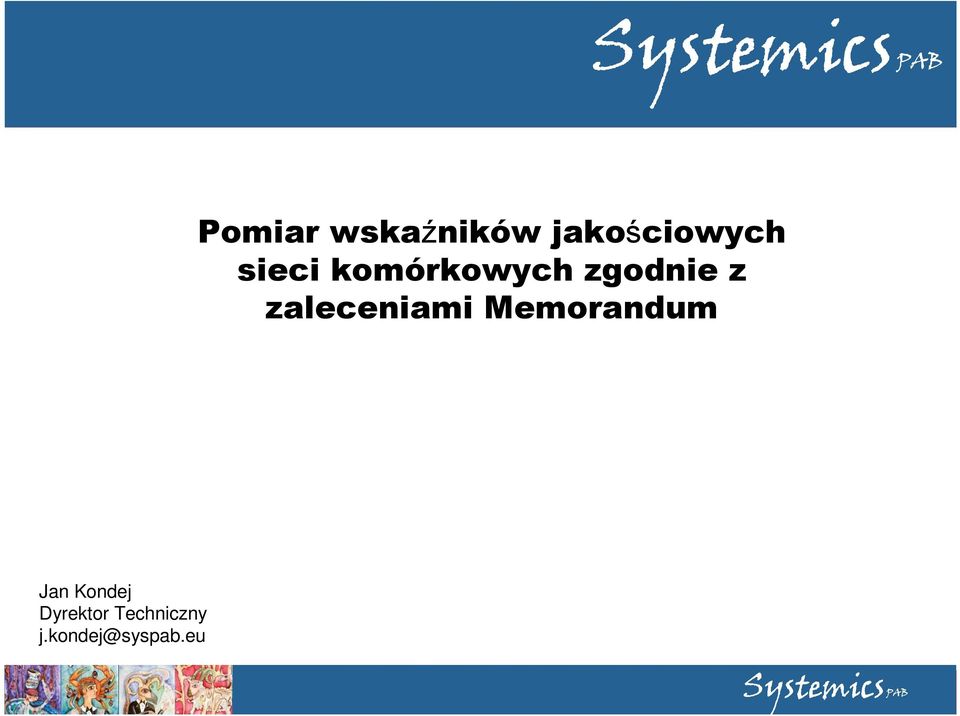 Systemics PAB

Pomiar wskaźników jakościowych sieci komórkowych zgodnie z zaleceniami Memorandum

Jan Kondej
Dyrektor Techniczny
j.kondej@syspab.eu

Systemics PAB